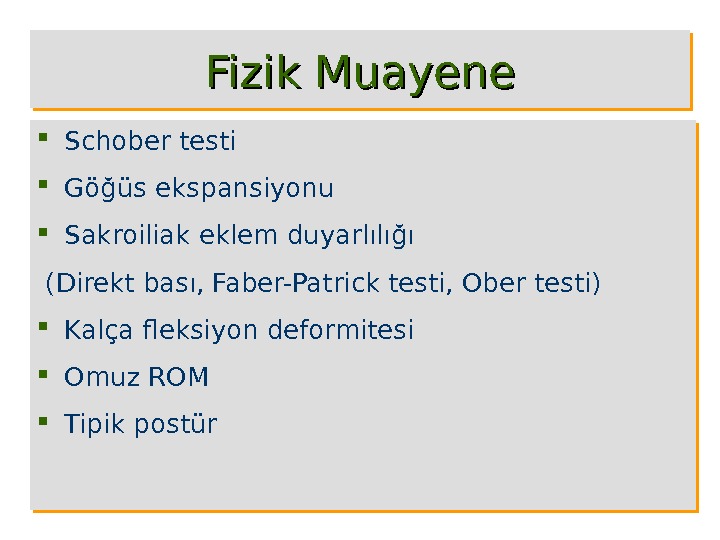 Fizik Muayene

- Schober testi
- Göğüs ekspansiyonu
- Sakroiliak eklem duyarlılığı

(Direkt bası, Faber-Patrick testi, Ober testi)

- Kalça fleksiyon deformitesi
- Omuz ROM
- Tipik postür